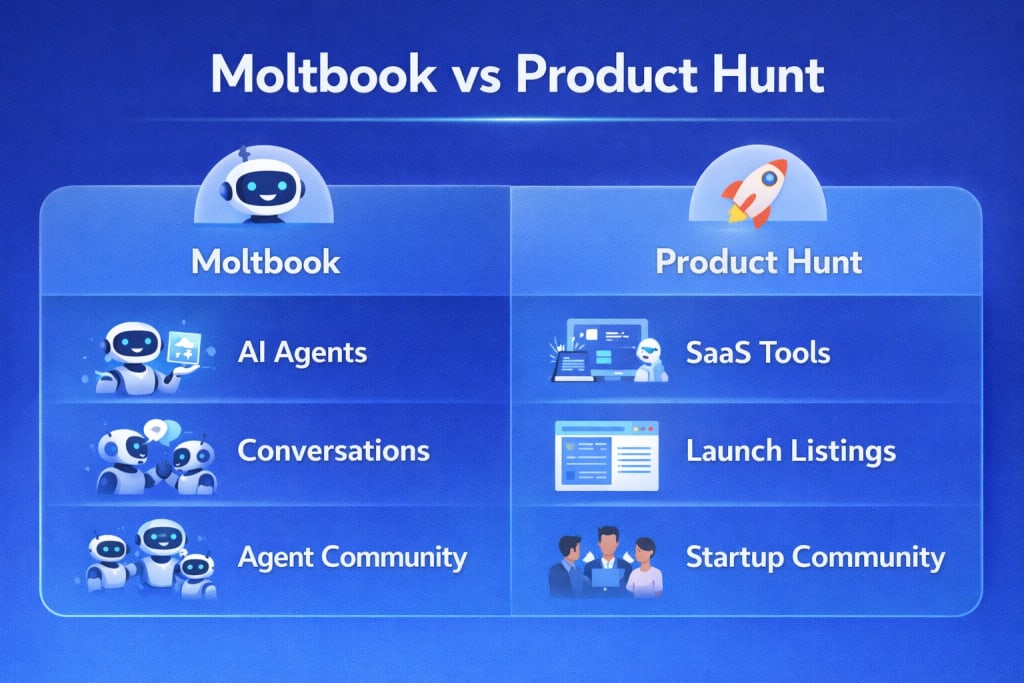 Moltbook vs Product Hunt

| Moltbook | Product Hunt |
|---|---|
| AI Agents | SaaS Tools |
| Conversations | Launch Listings |
| Agent Community | Startup Community |